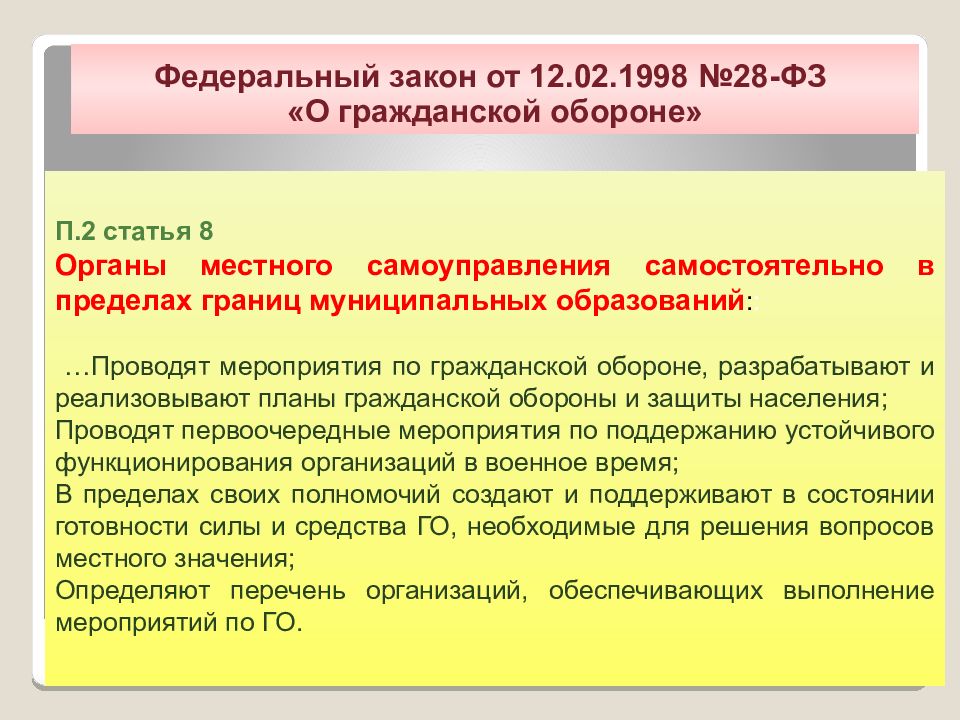 Федеральный закон от 12.02.1998 №28-ФЗ
«О гражданской обороне»

П.2 статья 8
Органы местного самоуправления самостоятельно в пределах границ муниципальных образований:

…Проводят мероприятия по гражданской обороне, разрабатывают и реализовывают планы гражданской обороны и защиты населения;
Проводят первоочередные мероприятия по поддержанию устойчивого функционирования организаций в военное время;
В пределах своих полномочий создают и поддерживают в состоянии готовности силы и средства ГО, необходимые для решения вопросов местного значения;
Определяют перечень организаций, обеспечивающих выполнение мероприятий по ГО.